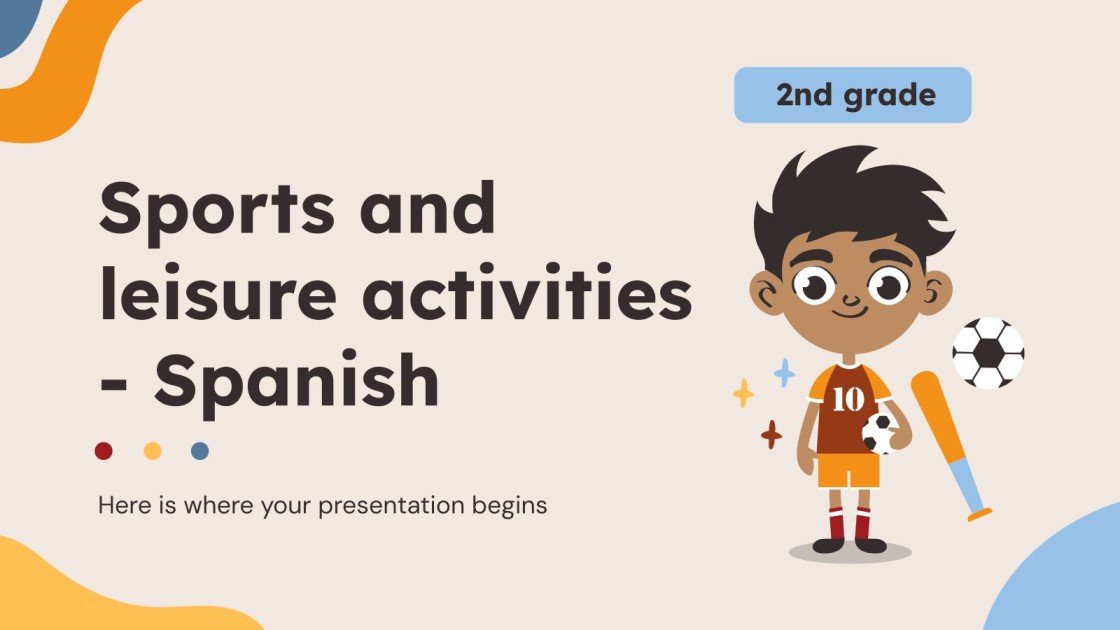 2nd grade

Sports and leisure activities - Spanish

Here is where your presentation begins

10